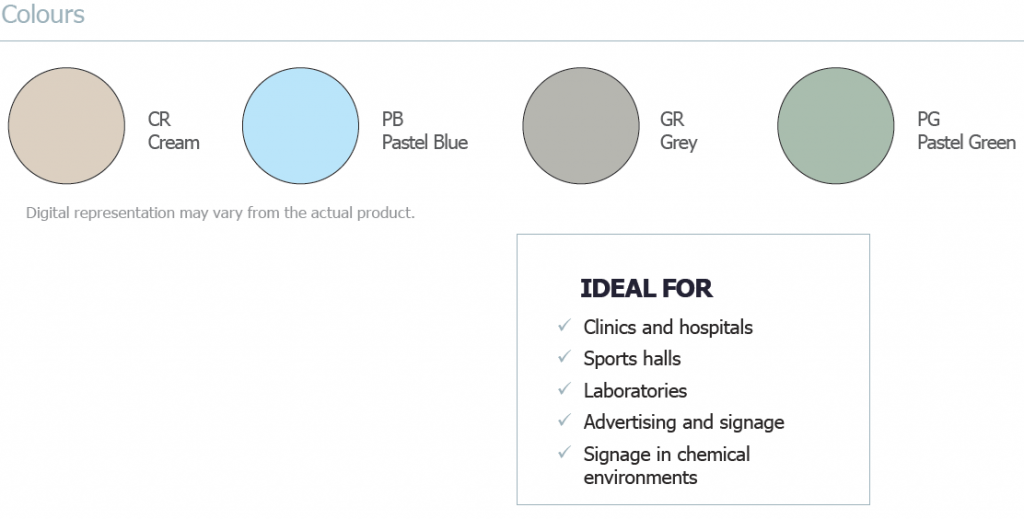 Colours

CR
Cream

PB
Pastel Blue

GR
Grey

PG
Pastel Green

Digital representation may vary from the actual product.

IDEAL FOR
✓ Clinics and hospitals
✓ Sports halls
✓ Laboratories
✓ Advertising and signage
✓ Signage in chemical environments